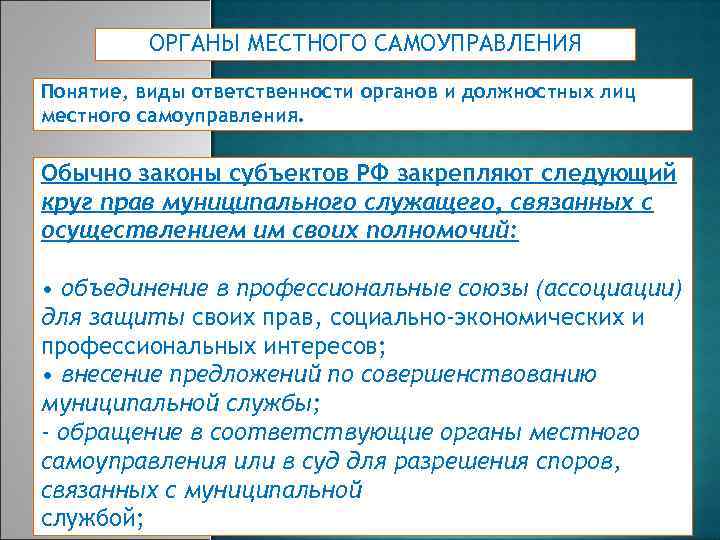 ОРГАНЫ МЕСТНОГО САМОУПРАВЛЕНИЯ

Понятие, виды ответственности органов и должностных лиц местного самоуправления.

Обычно законы субъектов РФ закрепляют следующий круг прав муниципального служащего, связанных с осуществлением им своих полномочий:

• объединение в профессиональные союзы (ассоциации) для защиты своих прав, социально-экономических и профессиональных интересов;
• внесение предложений по совершенствованию муниципальной службы;
- обращение в соответствующие органы местного самоуправления или в суд для разрешения споров, связанных с муниципальной службой;